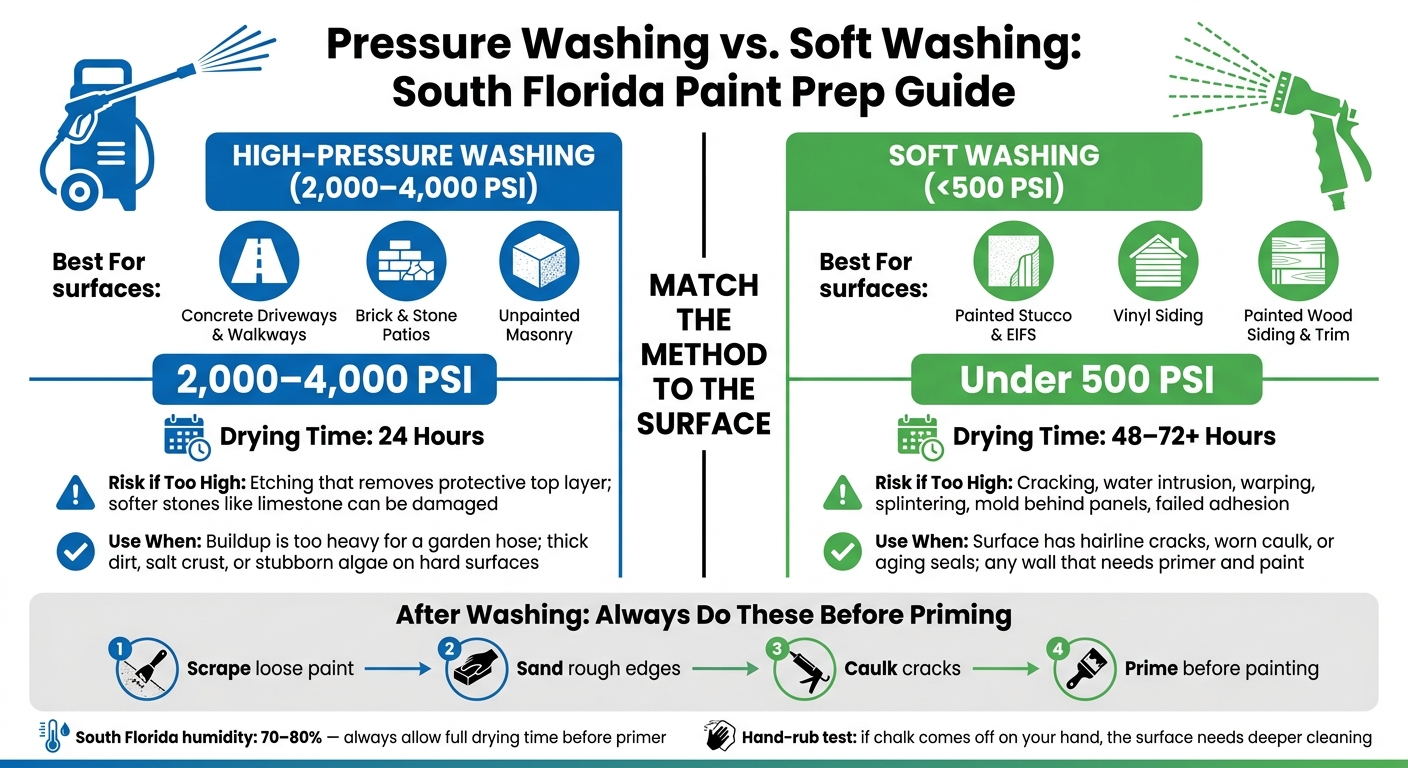 Pressure Washing vs. Soft Washing: South Florida Paint Prep Guide

HIGH-PRESSURE WASHING (2,000–4,000 PSI)

Best For surfaces:

Concrete Driveways & Walkways

Brick & Stone Patios

Unpainted Masonry

2,000–4,000 PSI

Drying Time: 24 Hours

Risk if Too High: Etching that removes protective top layer; softer stones like limestone can be damaged

Use When: Buildup is too heavy for a garden hose; thick dirt, salt crust, or stubborn algae on hard surfaces

MATCH THE METHOD TO THE SURFACE

SOFT WASHING (<500 PSI)

Best For surfaces:

Painted Stucco & EIFS

Vinyl Siding

Painted Wood Siding & Trim

Under 500 PSI

Drying Time: 48–72+ Hours

Risk if Too High: Cracking, water intrusion, warping, splintering, mold behind panels, failed adhesion

Use When: Surface has hairline cracks, worn caulk, or aging seals; any wall that needs primer and paint

After Washing: Always Do These Before Priming

1 Scrape loose paint

2 Sand rough edges

3 Caulk cracks

4 Prime before painting

South Florida humidity: 70–80% — always allow full drying time before primer

Hand-rub test: if chalk comes off on your hand, the surface needs deeper cleaning